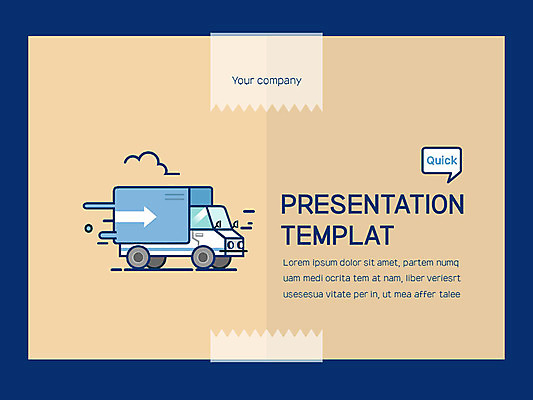 Your company

Quick

PRESENTATION TEMPLAT

Lorem ipsum dolor sit amet, partem numq uam medi ocrita tem at nam, liber veriesrt usesesua vitate per in, ut mea affer talee